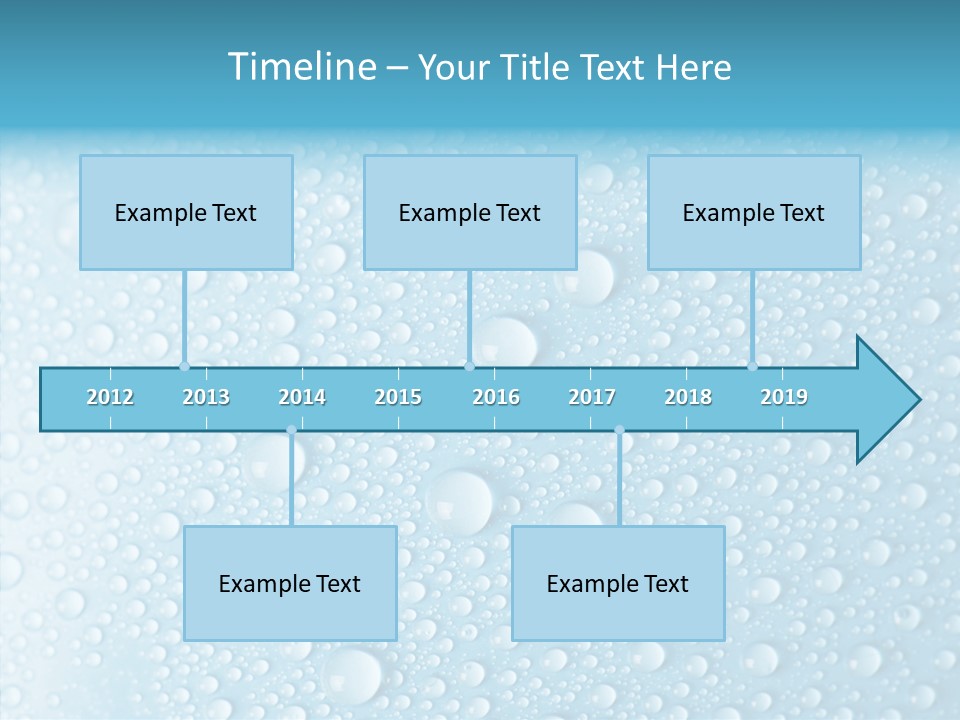 Timeline – Your Title Text Here

Example Text

Example Text

Example Text

2012 2013 2014 2015 2016 2017 2018 2019

Example Text

Example Text